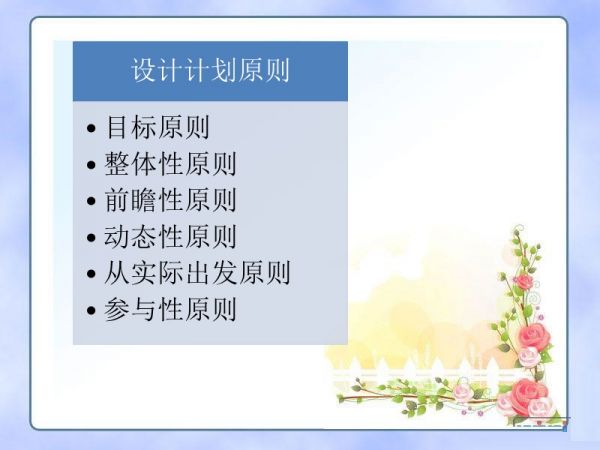 设计计划原则

• 目标原则
• 整体性原则
• 前瞻性原则
• 动态性原则
• 从实际出发原则
• 参与性原则